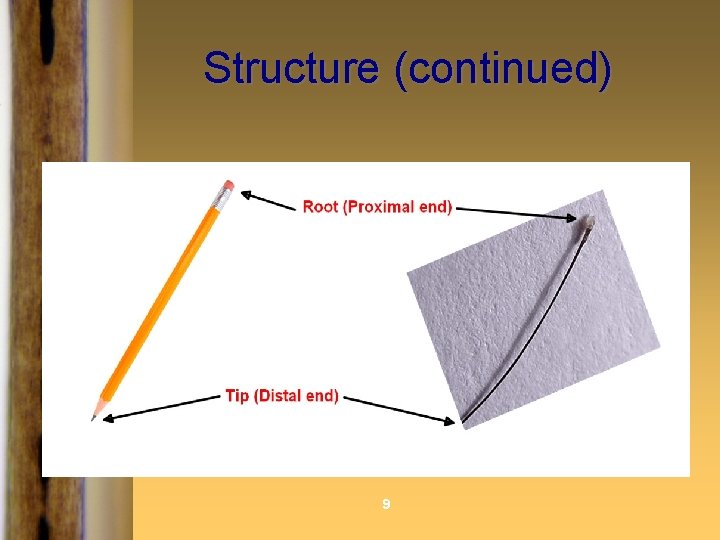 Structure (continued)

Root (Proximal end)

Tip (Distal end)

9